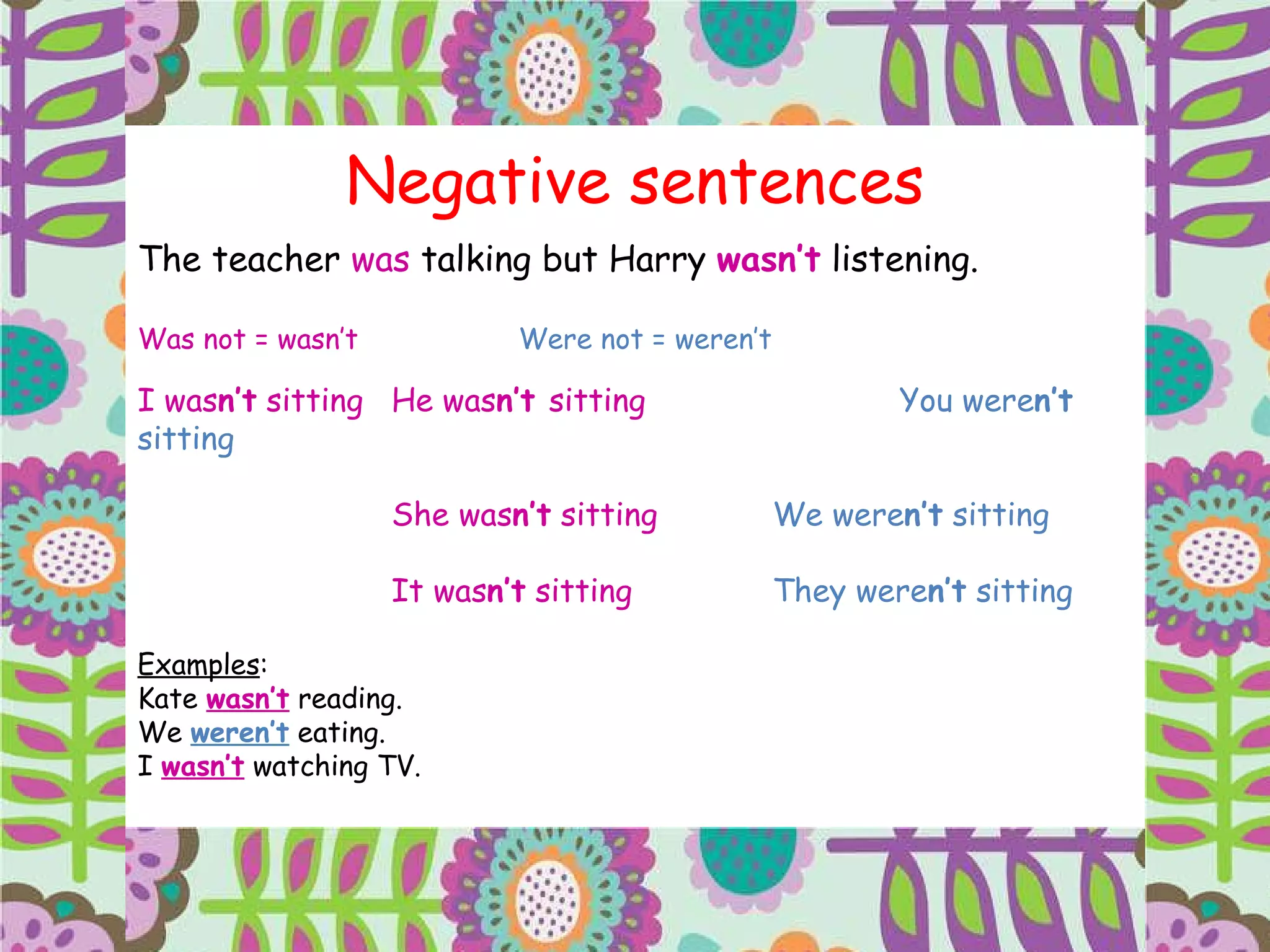 Negative sentences

The teacher was talking but Harry wasn't listening.

Was not = wasn't

Were not = weren't

I wasn't sitting

He wasn't sitting

You weren't sitting

She wasn't sitting

We weren't sitting

It wasn't sitting

They weren't sitting

Examples:
Kate wasn't reading.
We weren't eating.
I wasn't watching TV.